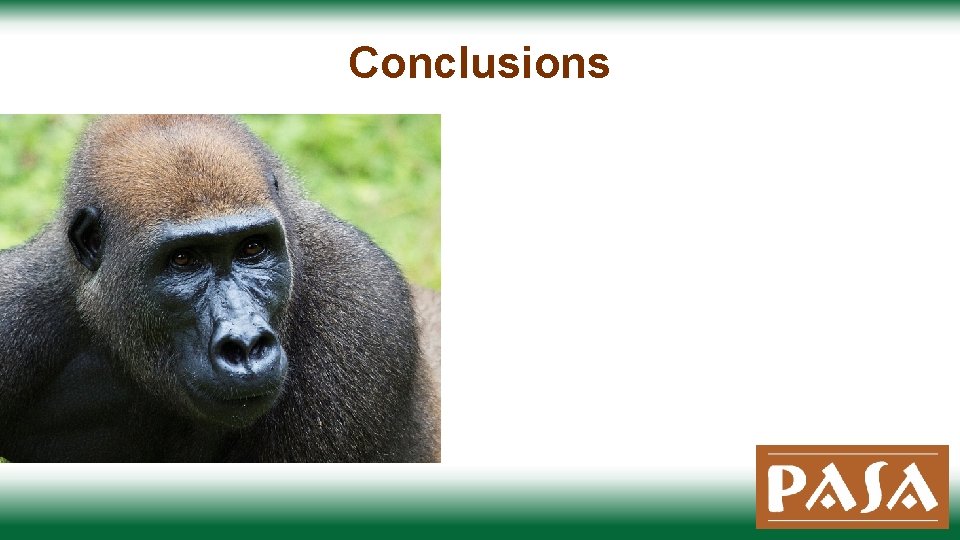 Conclusions

PASA